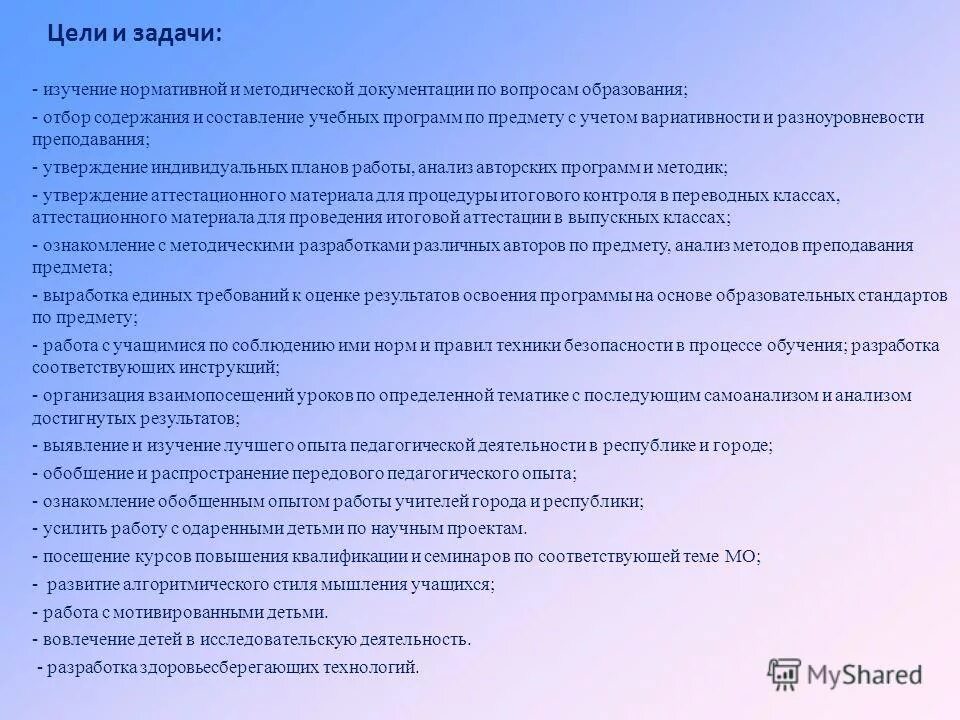 Цели и задачи:

- изучение нормативной и методической документации по вопросам образования;
- отбор содержания и составление учебных программ по предмету с учетом вариативности и разноуровневости преподавания;
- утверждение индивидуальных планов работы, анализ авторских программ и методик;
- утверждение аттестационного материала для процедуры итогового контроля в переводных классах, аттестационного материала для проведения итоговой аттестации в выпускных классах;
- ознакомление с методическими разработками различных авторов по предмету, анализ методов преподавания предмета;
- выработка единых требований к оценке результатов освоения программы на основе образовательных стандартов по предмету;
- работа с учащимися по соблюдению ими норм и правил техники безопасности в процессе обучения; разработка соответствующих инструкций;
- организация взаимопосещений уроков по определенной тематике с последующим самоанализом и анализом достигнутых результатов;
- выявление и изучение лучшего опыта педагогической деятельности в республике и городе;
- обобщение и распространение передового педагогического опыта;
- ознакомление обобщенным опытом работы учителей города и республики;
- усилить работу с одаренными детьми по научным проектам.
- посещение курсов повышения квалификации и семинаров по соответствующей теме МО;
- развитие алгоритмического стиля мышления учащихся;
- работа с мотивированными детьми.
- вовлечение детей в исследовательскую деятельность.
- разработка здоровьесберегающих технологий.

MyShared